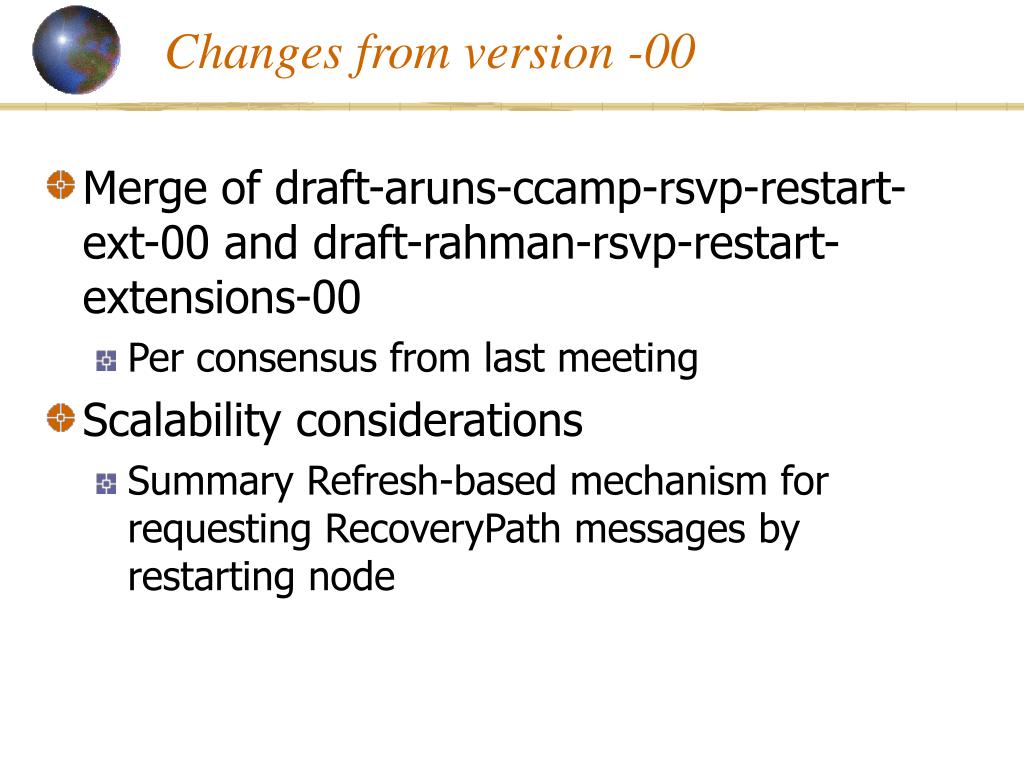 Changes from version -00

Merge of draft-aruns-ccamp-rsvp-restart-ext-00 and draft-rahman-rsvp-restart-extensions-00

Per consensus from last meeting

Scalability considerations

Summary Refresh-based mechanism for requesting RecoveryPath messages by restarting node